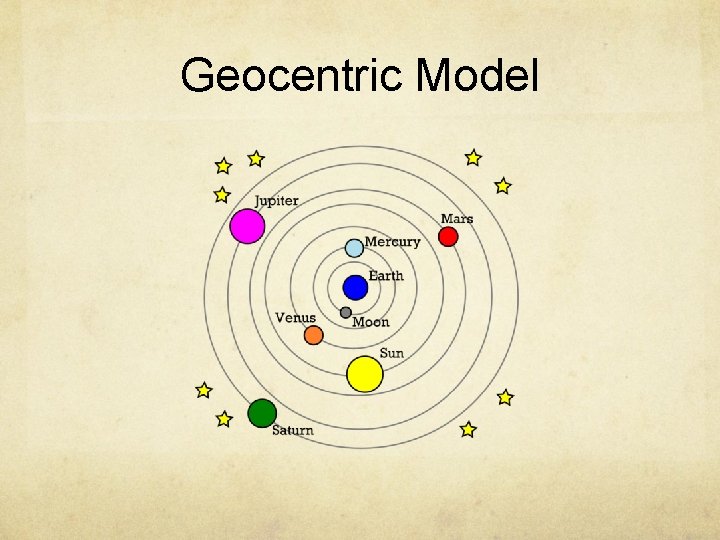 Geocentric Model

Jupiter

Mars

Mercury

Earth

Venus

Moon

Sun

Saturn